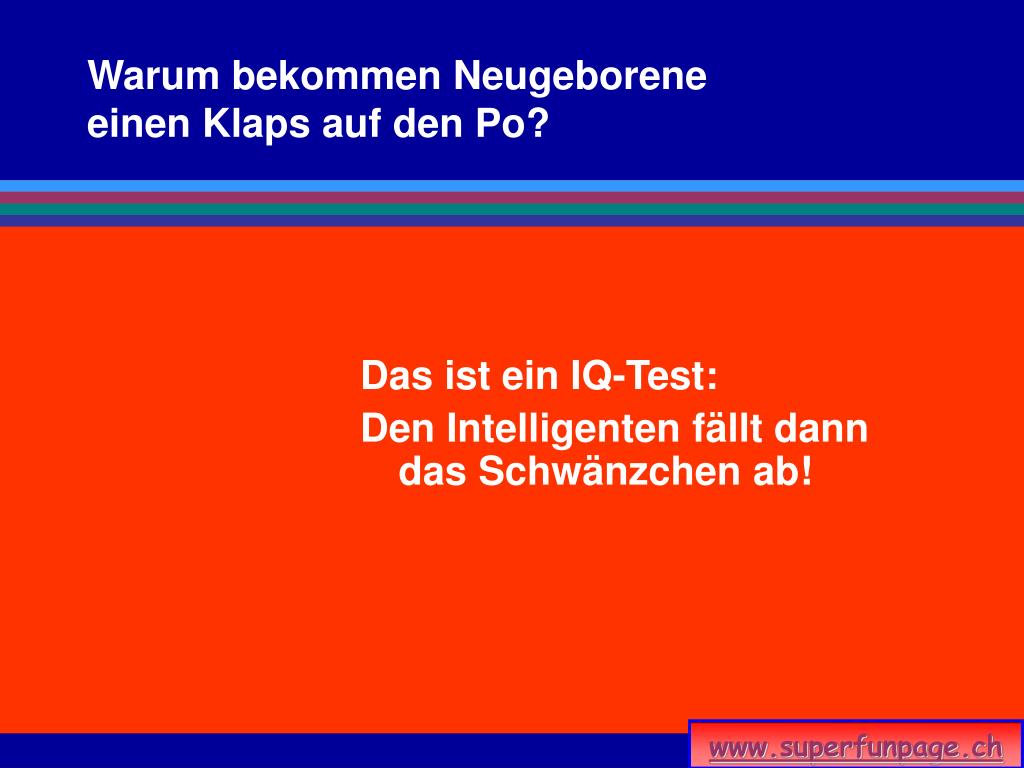 Warum bekommen Neugeborene einen Klaps auf den Po?

Das ist ein IQ-Test:

Den Intelligenten fällt dann das Schwänzchen ab!

www.superfunpage.ch